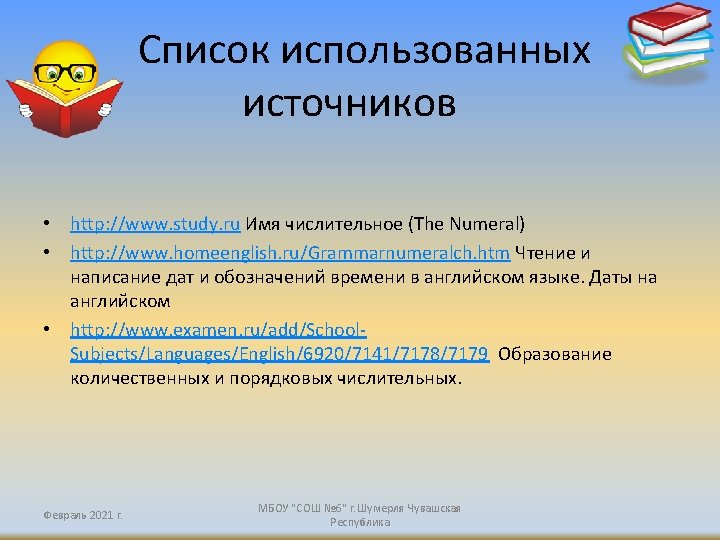 Список использованных источников

• http://www.study.ru Имя числительное (The Numeral)
• http://www.homeenglish.ru/Grammarnumeralch.htm Чтение и написание дат и обозначений времени в английском языке. Даты на английском
• http://www.examen.ru/add/School-Subjects/Languages/English/6920/7141/7178/7179 Образование количественных и порядковых числительных.

Февраль 2021 г.

МБОУ "СОШ №6" г.Шумерля Чувашская Республика